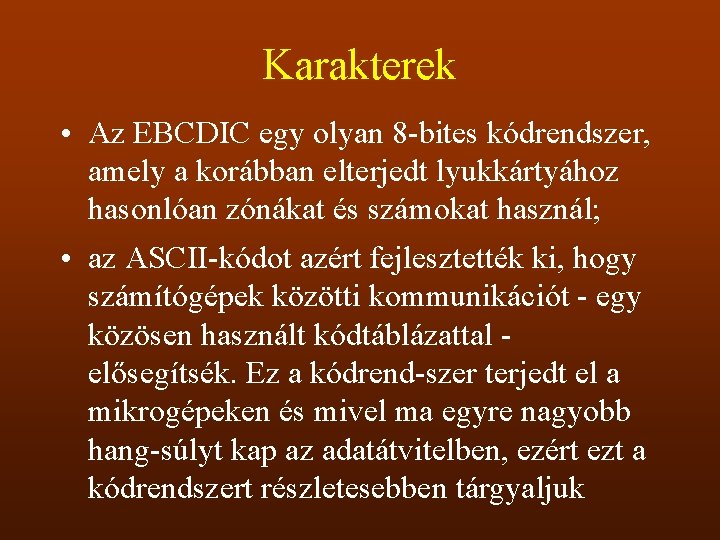 Karakterek

• Az EBCDIC egy olyan 8-bites kódrendszer, amely a korábban elterjedt lyukkártyához hasonlóan zónákat és számokat használ;

• az ASCII-kódot azért fejlesztették ki, hogy számítógépek közötti kommunikációt - egy közösen használt kódtáblázattal - elősegítsék. Ez a kódrend-szer terjedt el a mikrogépeken és mivel ma egyre nagyobb hang-súlyt kap az adatátvitelben, ezért ezt a kódrendszert részletesebben tárgyaljuk